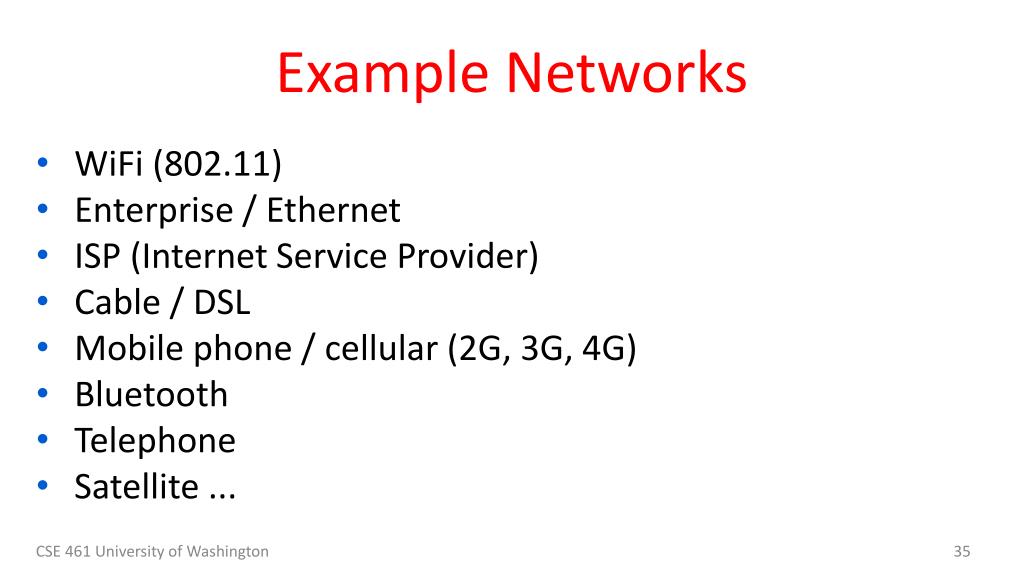 Example Networks

• WiFi (802.11)
• Enterprise / Ethernet
• ISP (Internet Service Provider)
• Cable / DSL
• Mobile phone / cellular (2G, 3G, 4G)
• Bluetooth
• Telephone
• Satellite ...

CSE 461 University of Washington

35